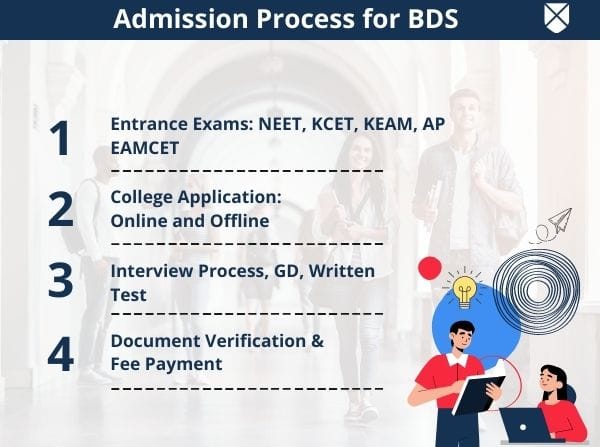 Admission Process for BDS

1 Entrance Exams: NEET, KCET, KEAM, AP EAMCET

2 College Application: Online and Offline

3 Interview Process, GD, Written Test

4 Document Verification & Fee Payment